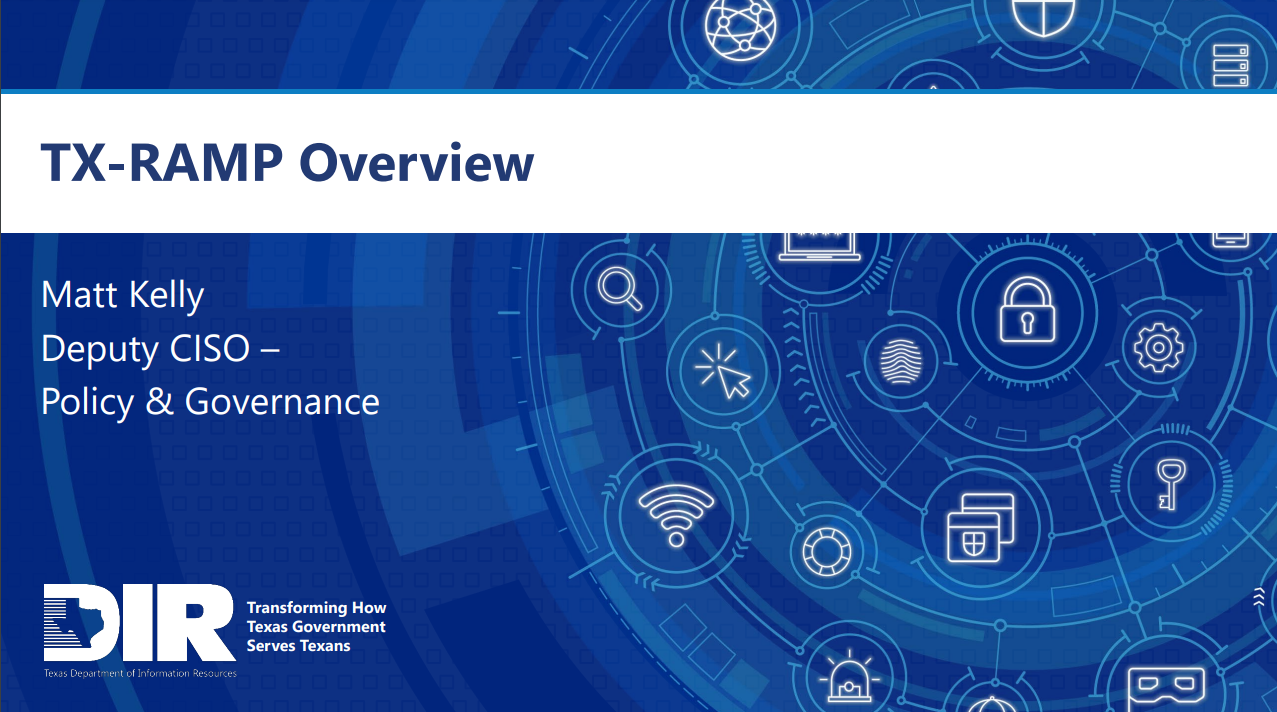 TX-RAMP Overview

Matt Kelly
Deputy CISO –
Policy & Governance

DIR
Texas Department of Information Resources

Transforming How Texas Government Serves Texans